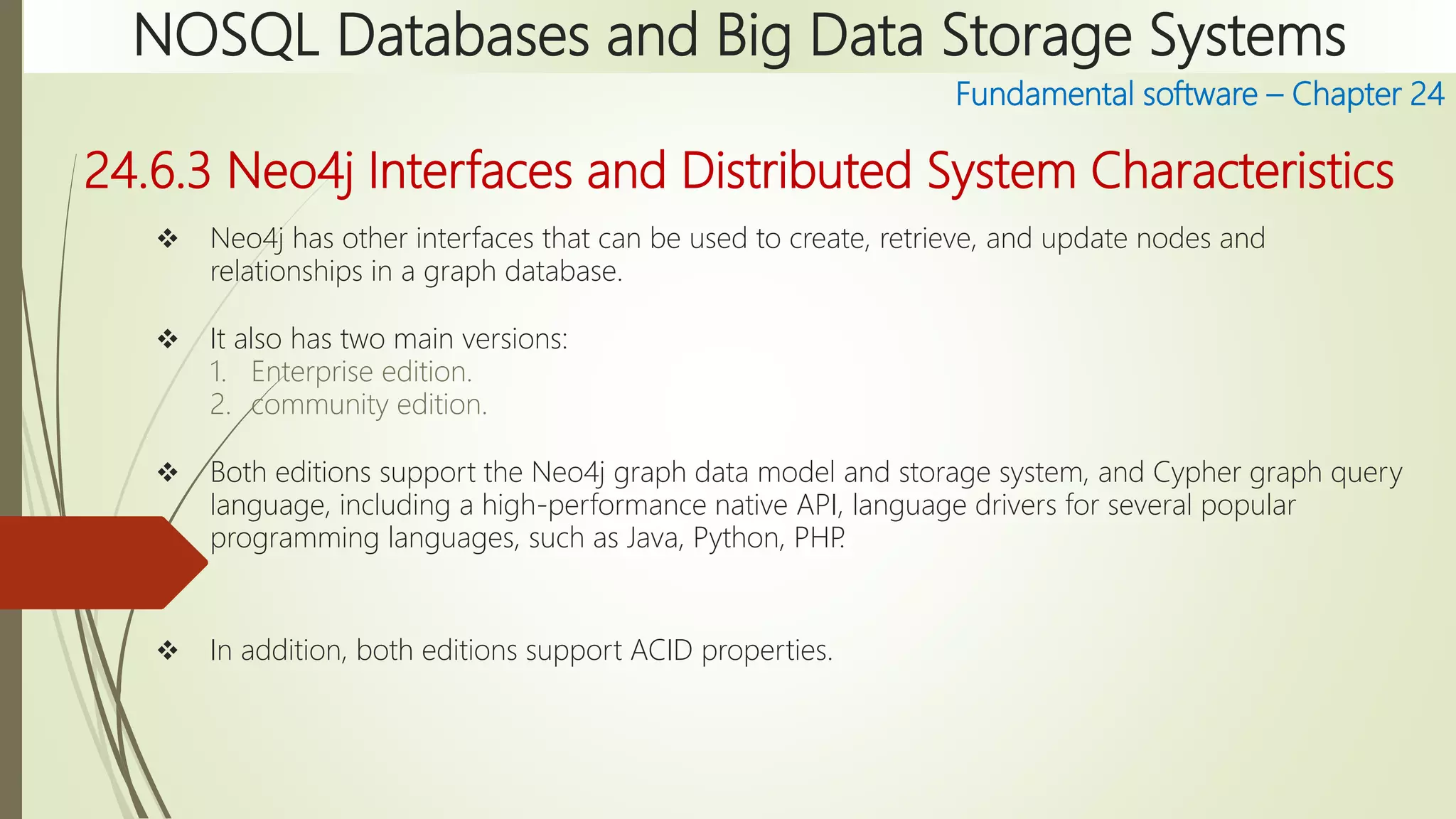 NOSQL Databases and Big Data Storage Systems

Fundamental software – Chapter 24

24.6.3 Neo4j Interfaces and Distributed System Characteristics

❖ Neo4j has other interfaces that can be used to create, retrieve, and update nodes and relationships in a graph database.

❖ It also has two main versions:
1. Enterprise edition.
2. community edition.

❖ Both editions support the Neo4j graph data model and storage system, and Cypher graph query language, including a high-performance native API, language drivers for several popular programming languages, such as Java, Python, PHP.

❖ In addition, both editions support ACID properties.